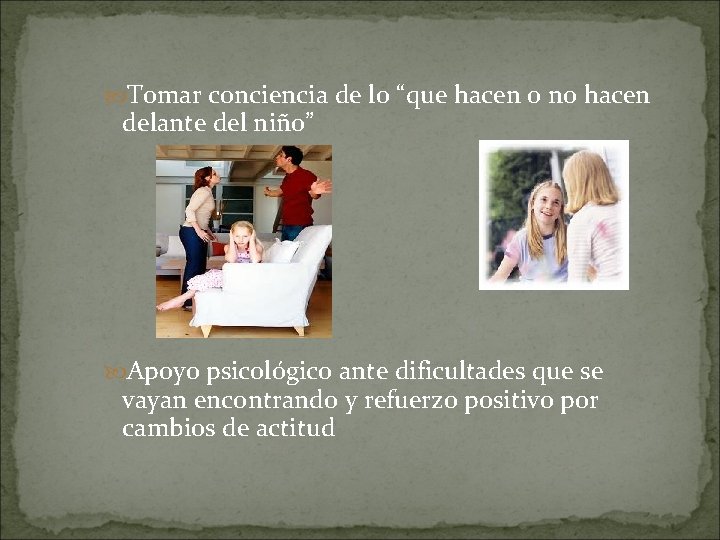 Tomar conciencia de lo “que hacen o no hacen delante del niño”

Apoyo psicológico ante dificultades que se vayan encontrando y refuerzo positivo por cambios de actitud